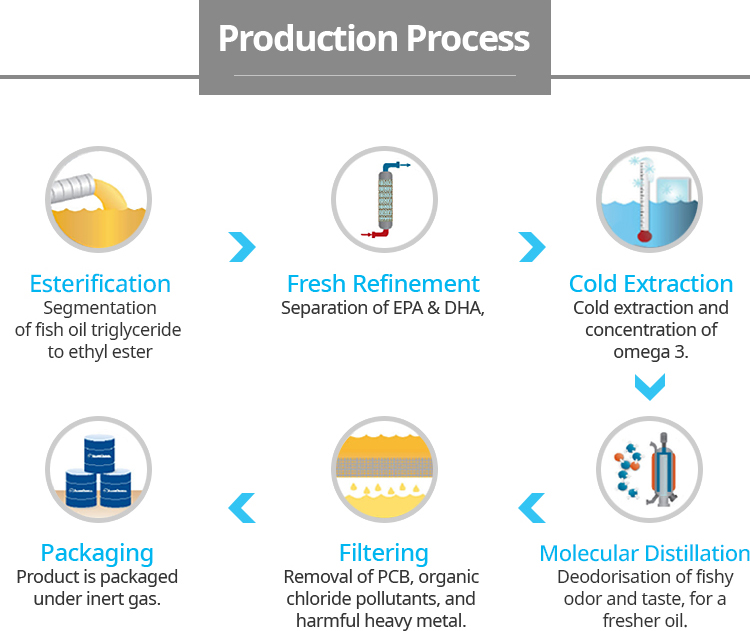 Production Process

Esterification
Segmentation of fish oil triglyceride to ethyl ester

Fresh Refinement
Separation of EPA & DHA,

Cold Extraction
Cold extraction and concentration of omega 3.

Molecular Distillation
Deodorisation of fishy odor and taste, for a fresher oil.

Filtering
Removal of PCB, organic chloride pollutants, and harmful heavy metal.

Packaging
Product is packaged under inert gas.